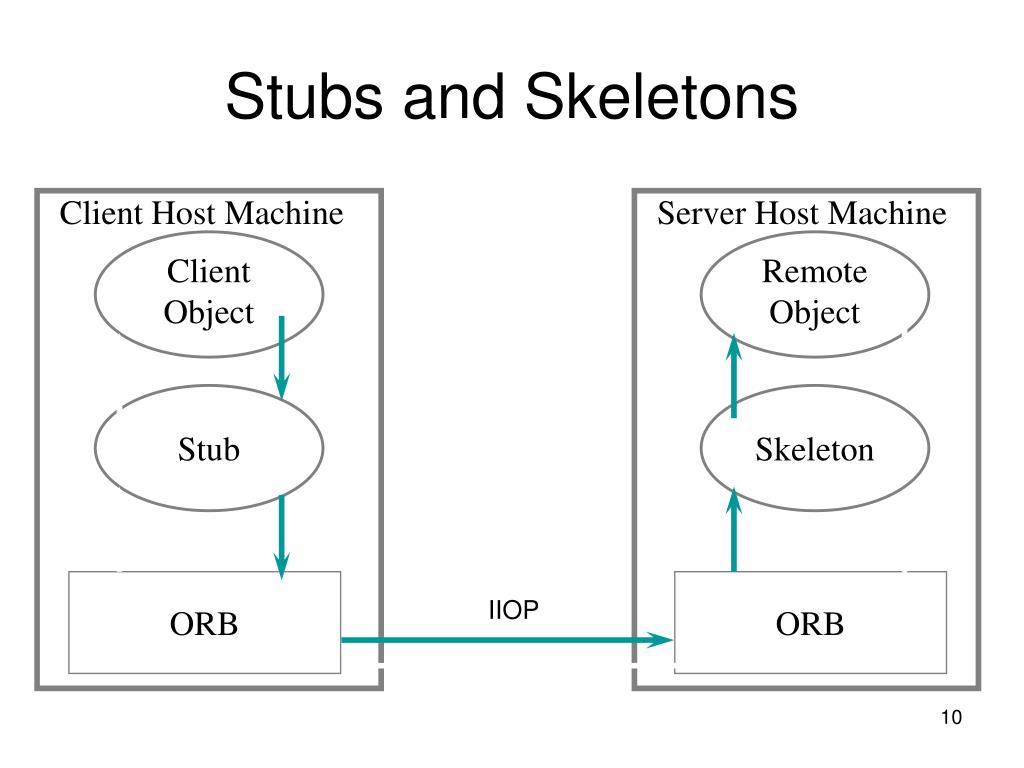 Stubs and Skeletons

Client Host Machine

Client Object

Stub

ORB

IIOP

Server Host Machine

Remote Object

Skeleton

ORB

10